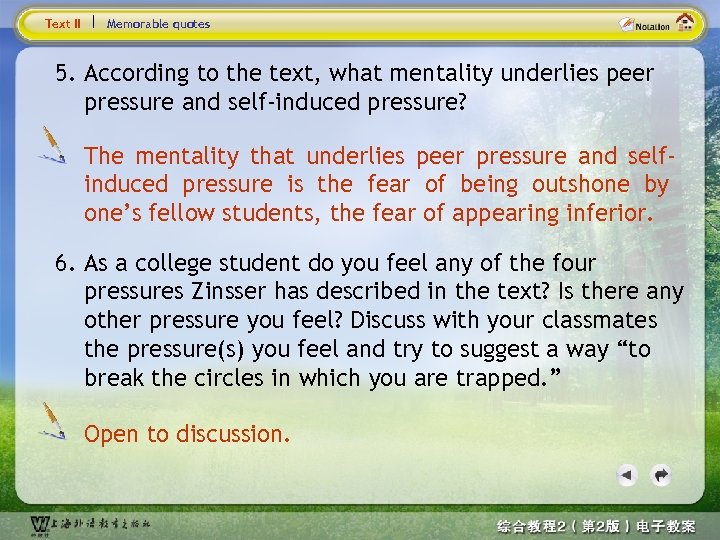 Text II | Memorable quotes

Notation

5. According to the text, what mentality underlies peer pressure and self-induced pressure?

The mentality that underlies peer pressure and self-induced pressure is the fear of being outshone by one's fellow students, the fear of appearing inferior.

6. As a college student do you feel any of the four pressures Zinsser has described in the text? Is there any other pressure you feel? Discuss with your classmates the pressure(s) you feel and try to suggest a way "to break the circles in which you are trapped."

Open to discussion.

上海外语教育出版社

综合教程2（第2版）电子教案